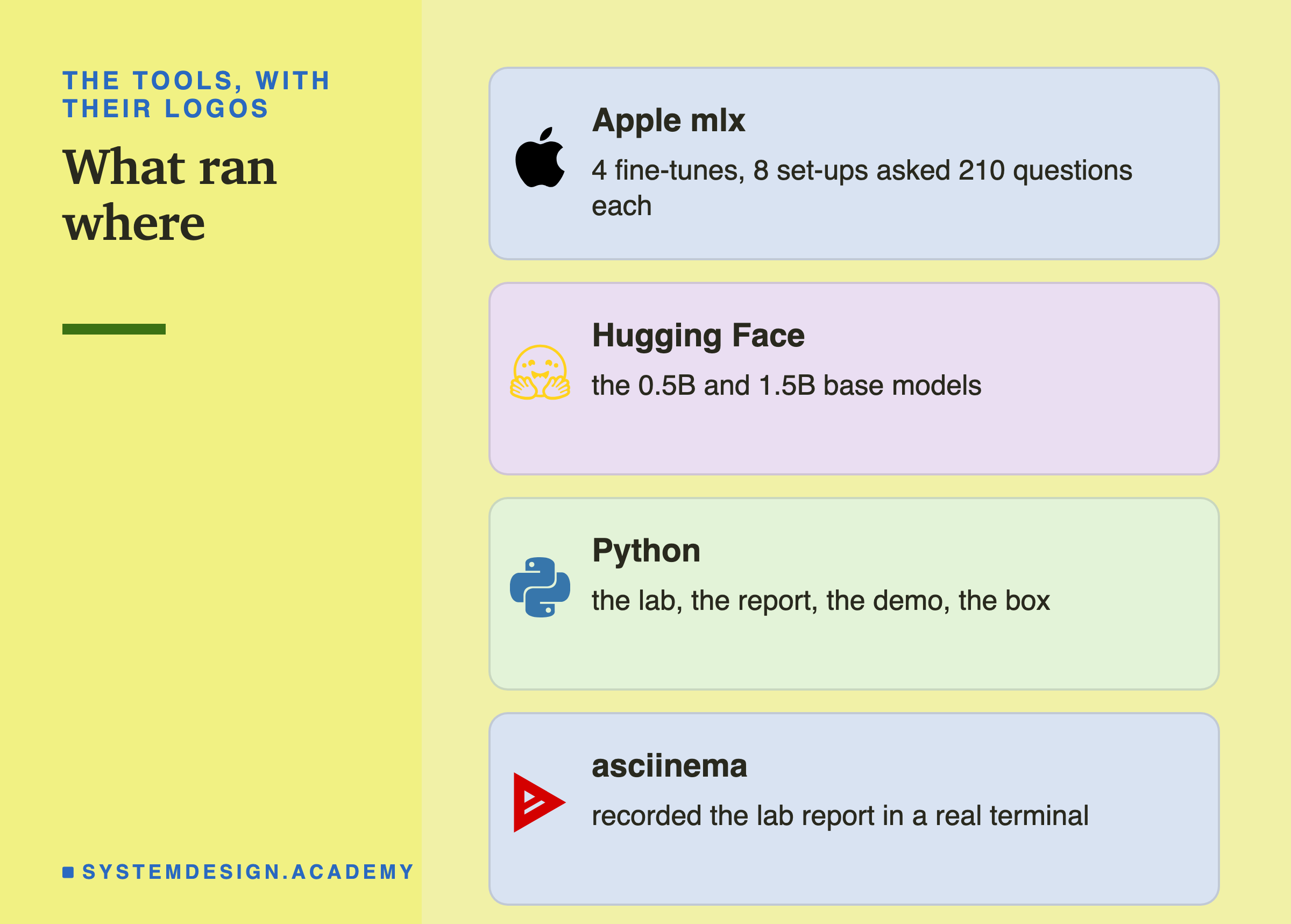 THE TOOLS, WITH THEIR LOGOS

What ran where

SYSTEMDESIGN.ACADEMY

Apple mlx

4 fine-tunes, 8 set-ups asked 210 questions each

Hugging Face

the 0.5B and 1.5B base models

Python

the lab, the report, the demo, the box

asciinema

recorded the lab report in a real terminal